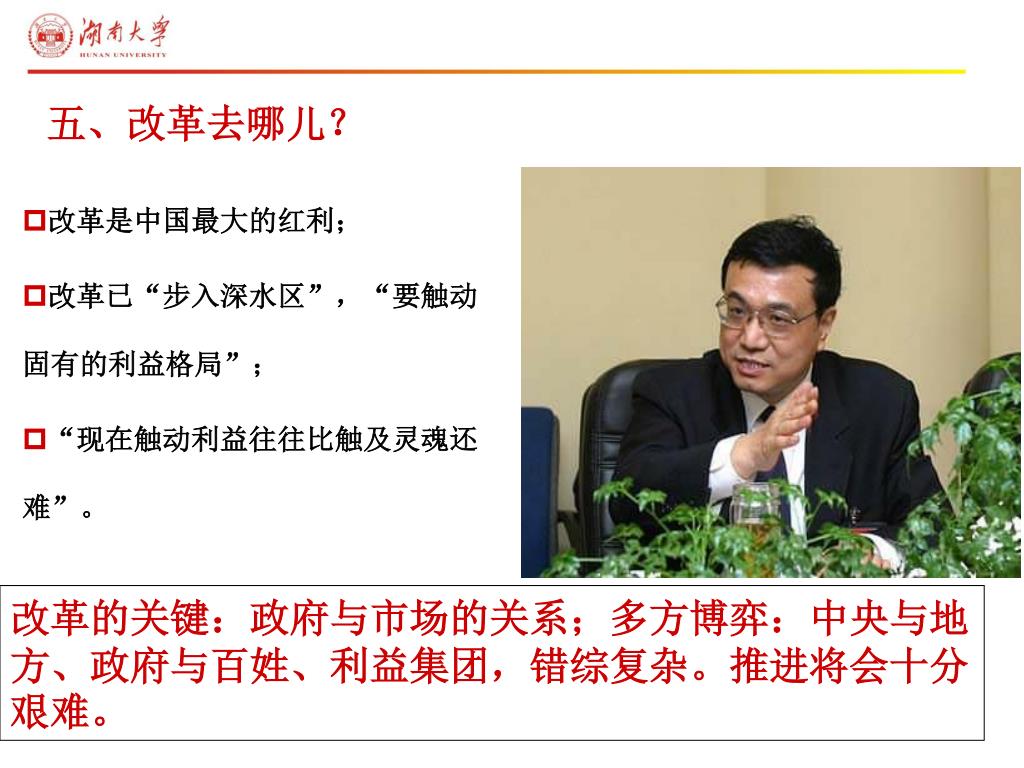 湖南大学
HUNAN UNIVERSITY

五、改革去哪儿？

改革是中国最大的红利；

改革已“步入深水区”，“要触动固有的利益格局”；

“现在触动利益往往比触及灵魂还难”。

改革的关键：政府与市场的关系；多方博弈：中央与地方、政府与百姓、利益集团，错综复杂。推进将会十分艰难。